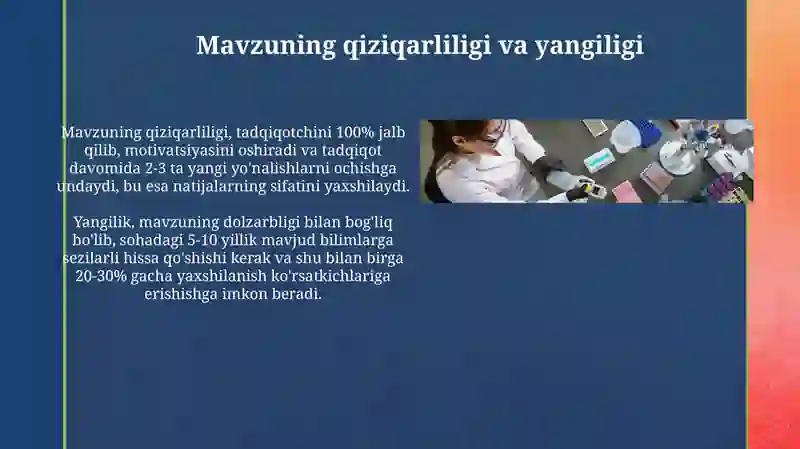 Mavzuning qiziqarliligi va yangiligi

Mavzuning qiziqarliligi, tadqiqotchini 100% jalb qilib, motivatsiyasini oshiradi va tadqiqot davomida 2-3 ta yangi yo'nalishlarni ochishga undaydi, bu esa natijalarning sifatini yaxshilaydi.

Yangilik, mavzuning dolzarbligi bilan bog'liq bo'lib, sohadagi 5-10 yillik mavjud bilimlarga sezilarli hissa qo'shishi kerak va shu bilan birga 20-30% gacha yaxshilanish ko'rsatkichlariga erishishga imkon beradi.